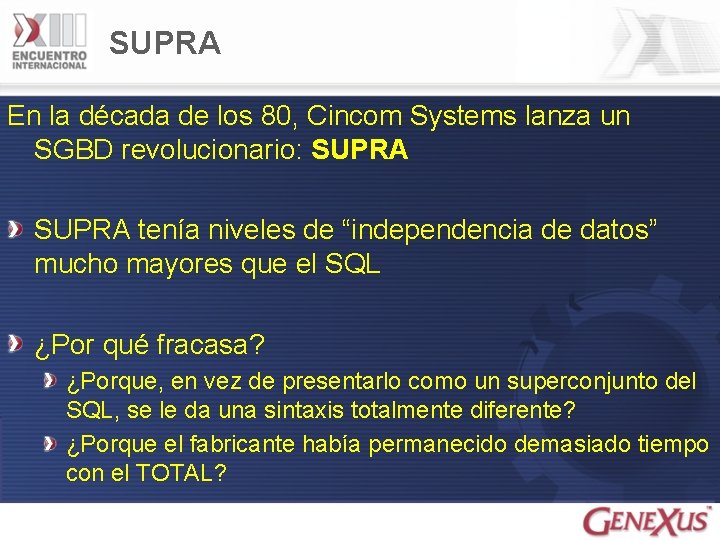 XIII ENCUENTRO INTERNACIONAL

SUPRA

En la década de los 80, Cincom Systems lanza un SGBD revolucionario: SUPRA

SUPRA tenía niveles de “independencia de datos” mucho mayores que el SQL

¿Por qué fracasa?

¿Porque, en vez de presentarlo como un superconjunto del SQL, se le da una sintaxis totalmente diferente?

¿Porque el fabricante había permanecido demasiado tiempo con el TOTAL?

GENEXUS